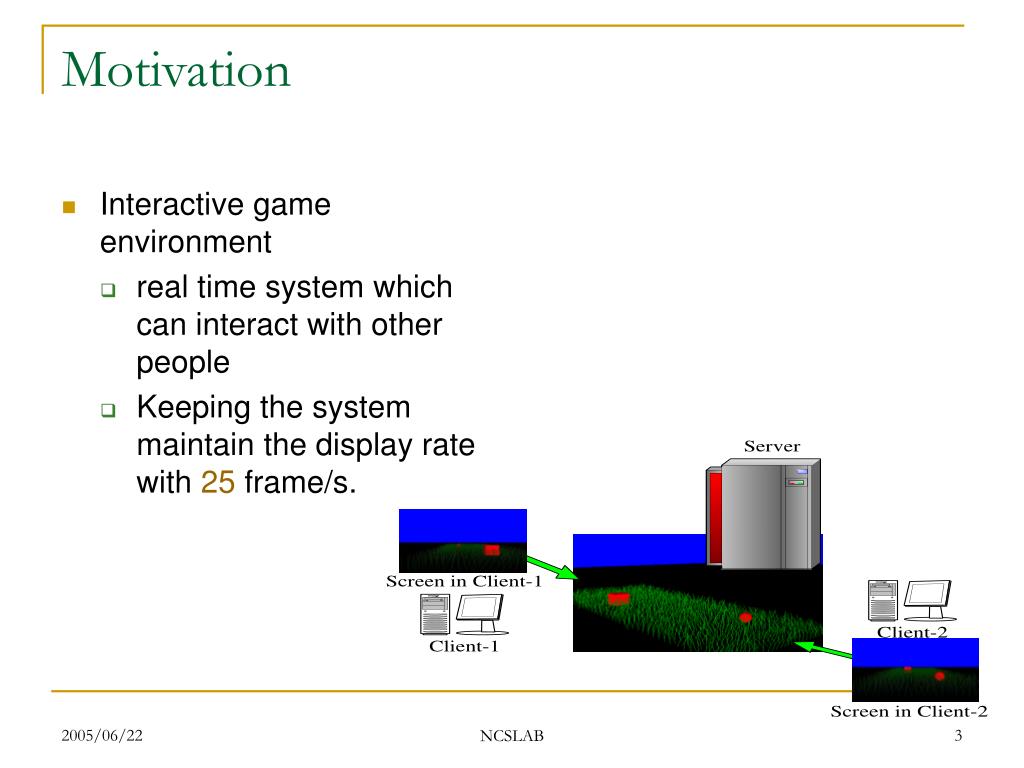 Motivation

Interactive game environment

real time system which can interact with other people

Keeping the system maintain the display rate with 25 frame/s.

Server

Screen in Client-1

Client-1

Client-2

Screen in Client-2

2005/06/22

NCSLAB

3